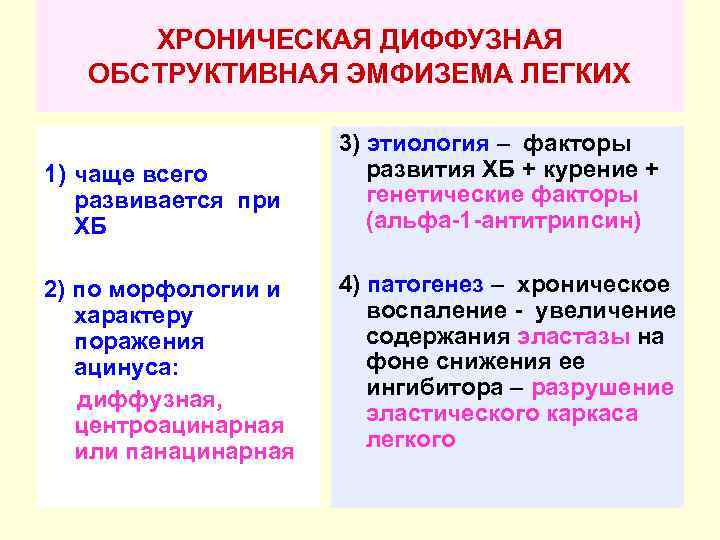 ХРОНИЧЕСКАЯ ДИФФУЗНАЯ ОБСТРУКТИВНАЯ ЭМФИЗЕМА ЛЕГКИХ

1) чаще всего развивается при ХБ

2) по морфологии и характеру поражения ацинуса:

диффузная, центроацинарная или панацинарная

3) этиология – факторы развития ХБ + курение + генетические факторы (альфа-1-антитрипсин)

4) патогенез – хроническое воспаление - увеличение содержания эластазы на фоне снижения ее ингибитора – разрушение эластического каркаса легкого